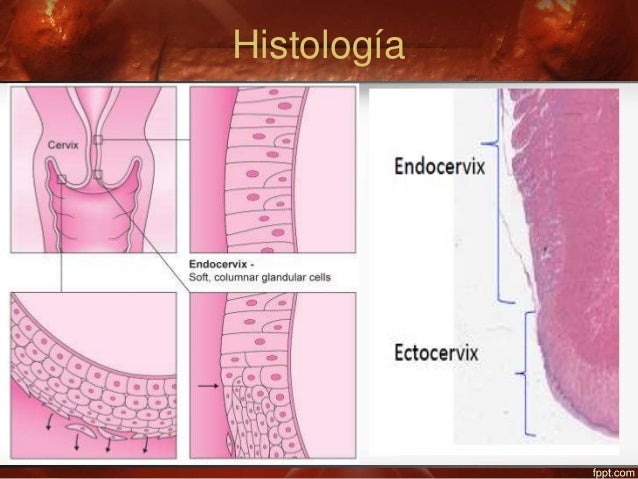 Histología

Cervix

Endocervix -
Soft, columnar glandular cells

Endocervix

Ectocervix

fppt.com